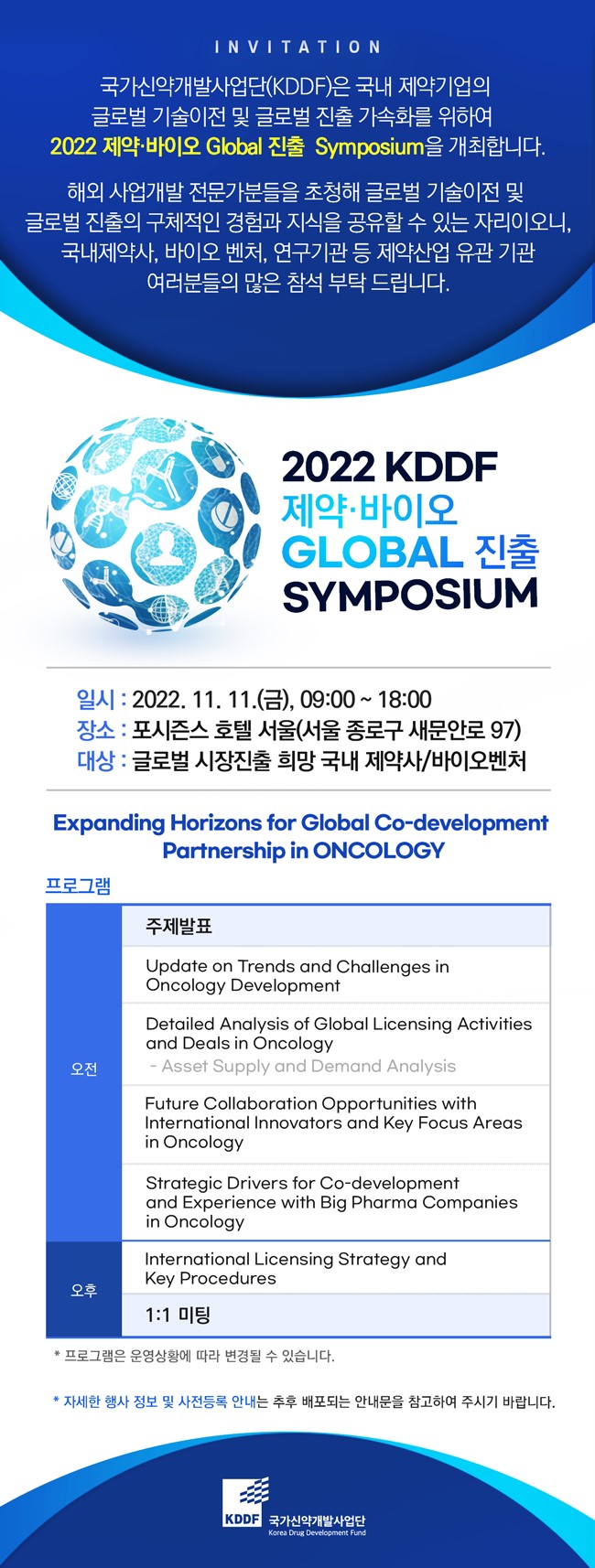 INVITATION

국가신약개발사업단(KDDF)은 국내 제약기업의 글로벌 기술이전 및 글로벌 진출 가속화를 위하여 2022 제약·바이오 Global 진출 Symposium을 개최합니다.

해외 사업개발 전문가분들을 초청해 글로벌 기술이전 및 글로벌 진출의 구체적인 경험과 지식을 공유할 수 있는 자리이오니, 국내제약사, 바이오 벤처, 연구기관 등 제약산업 유관 기관 여러분들의 많은 참석 부탁 드립니다.

2022 KDDF
제약·바이오
GLOBAL 진출
SYMPOSIUM

일시 : 2022. 11. 11.(금), 09:00 ~ 18:00
장소 : 포시즌스 호텔 서울(서울 종로구 새문안로 97)
대상 : 글로벌 시장진출 희망 국내 제약사/바이오벤처

Expanding Horizons for Global Co-development Partnership in ONCOLOGY

프로그램

| | |
|---|---|
| 오전 | 주제발표 |
| | Update on Trends and Challenges in Oncology Development |
| | Detailed Analysis of Global Licensing Activities and Deals in Oncology - Asset Supply and Demand Analysis |
| | Future Collaboration Opportunities with International Innovators and Key Focus Areas in Oncology |
| | Strategic Drivers for Co-development and Experience with Big Pharma Companies in Oncology |
| 오후 | International Licensing Strategy and Key Procedures |
| | 1:1 미팅 |

* 프로그램은 운영상황에 따라 변경될 수 있습니다.

* 자세한 행사 정보 및 사전등록 안내는 추후 배포되는 안내문을 참고하여 주시기 바랍니다.

KDDF 국가신약개발사업단
Korea Drug Development Fund